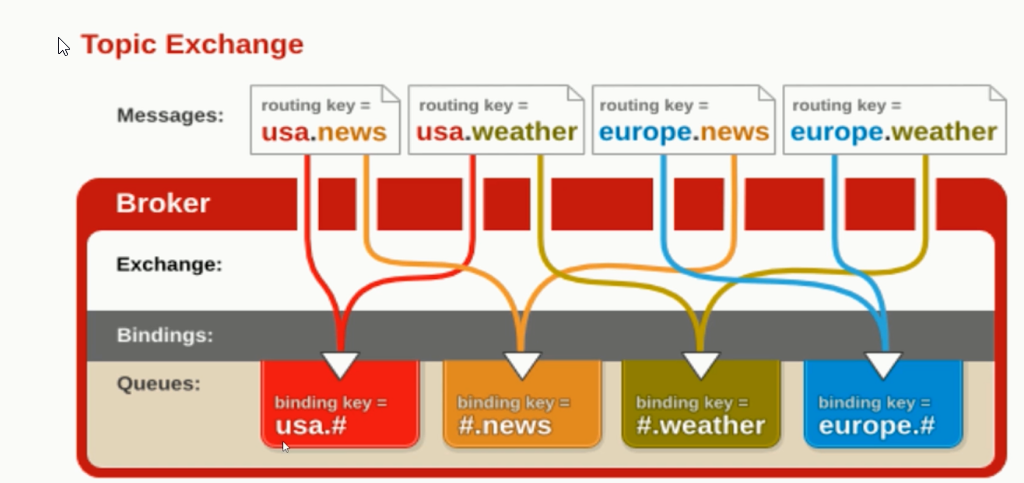 Topic Exchange

Messages:

routing key = usa.news

routing key = usa.weather

routing key = europe.news

routing key = europe.weather

Broker

Exchange:

Bindings:

Queues:

binding key = usa.#

binding key = #.news

binding key = #.weather

binding key = europe.#